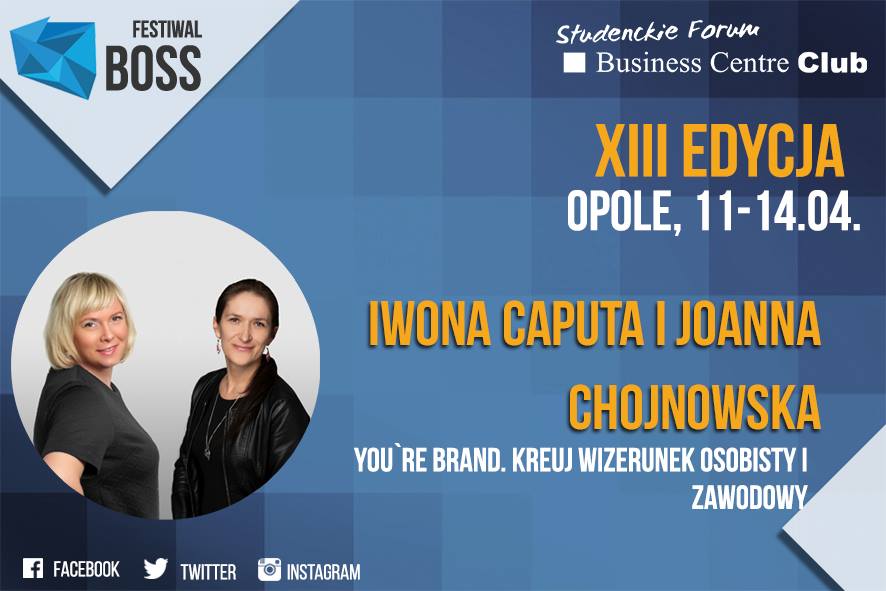 FESTIWAL
BOSS

Studenckie Forum
Business Centre Club

XIII EDYCJA
OPOLE, 11-14.04.

IWONA CAPUTA I JOANNA CHOJNOWSKA

YOU`RE BRAND. KREUJ WIZERUNEK OSOBISTY I ZAWODOWY

FACEBOOK TWITTER INSTAGRAM